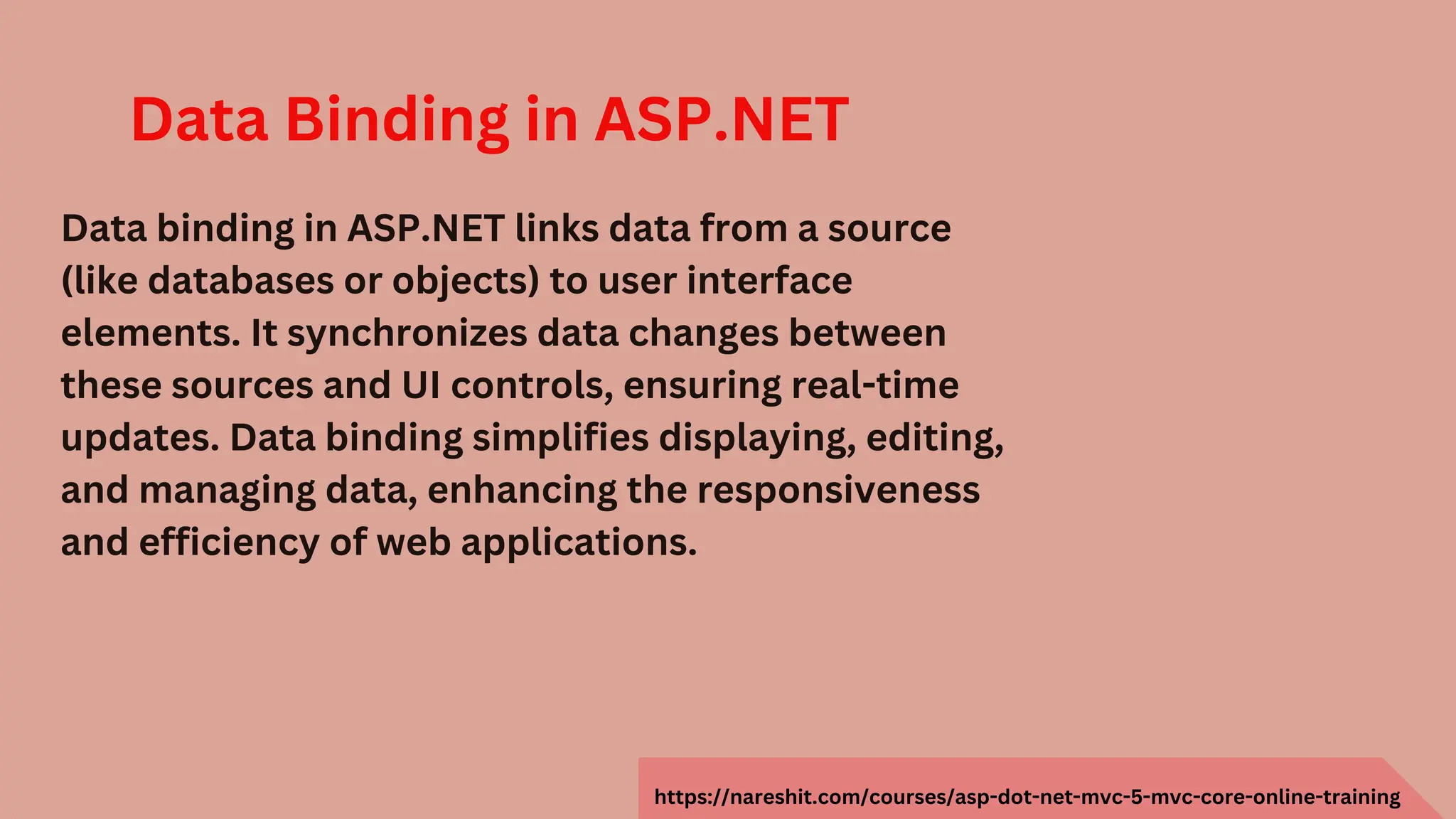 Data Binding in ASP.NET

Data binding in ASP.NET links data from a source (like databases or objects) to user interface elements. It synchronizes data changes between these sources and UI controls, ensuring real-time updates. Data binding simplifies displaying, editing, and managing data, enhancing the responsiveness and efficiency of web applications.

https://nareshit.com/courses/asp-dot-net-mvc-5-mvc-core-online-training